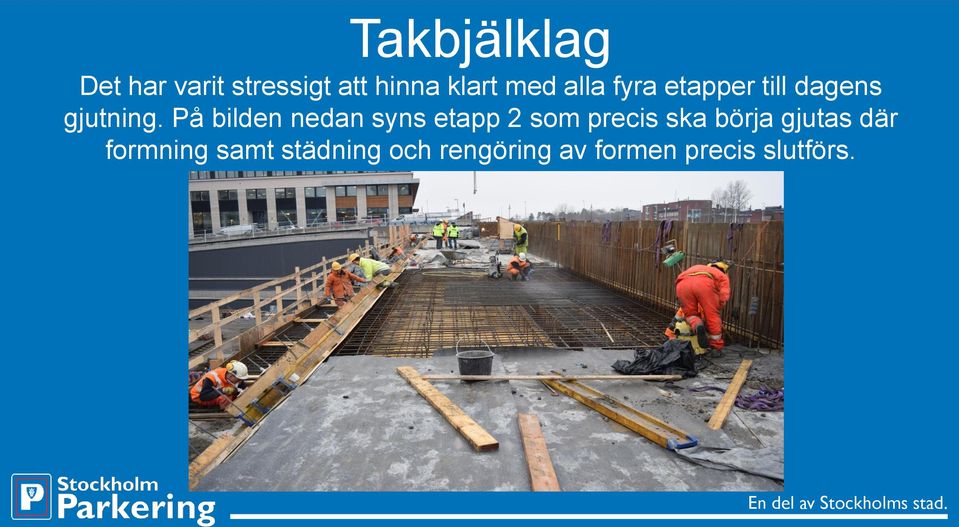 Takbjälklag

Det har varit stressigt att hinna klart med alla fyra etapper till dagens gjutning. På bilden nedan syns etapp 2 som precis ska börja gjutas där formning samt städning och rengöring av formen precis slutförs.

P Stockholm Parkering

En del av Stockholms stad.